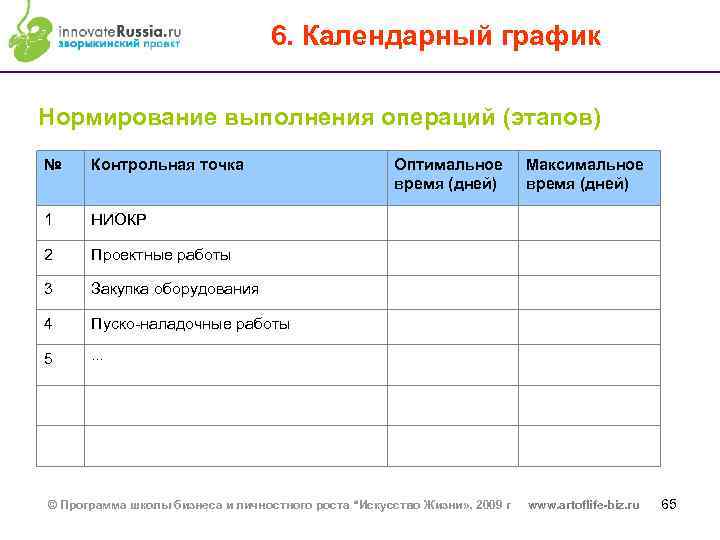 innovateRussia.ru
зворыкинский проект

6. Календарный график

Нормирование выполнения операций (этапов)

| № | Контрольная точка | Оптимальное время (дней) | Максимальное время (дней) |
|---|---|---|---|
| 1 | НИОКР | | |
| 2 | Проектные работы | | |
| 3 | Закупка оборудования | | |
| 4 | Пуско-наладочные работы | | |
| 5 | ... | | |
| | | | |
| | | | |

© Программа школы бизнеса и личностного роста "Искусство Жизни», 2009 г www.artoflife-biz.ru 65